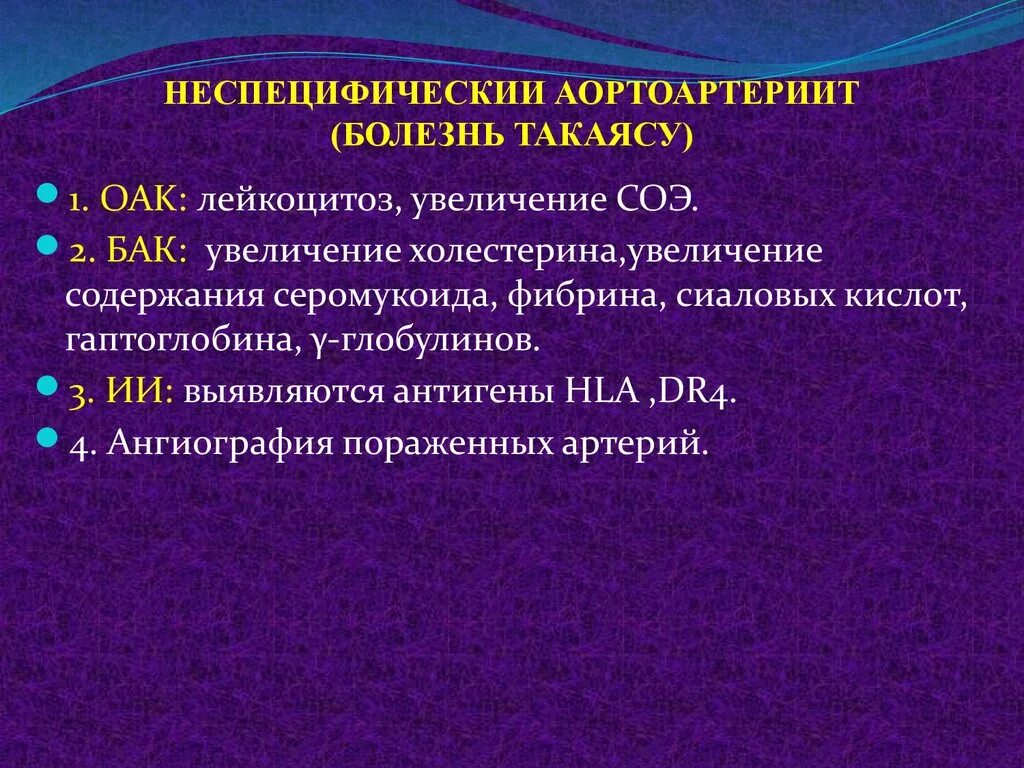 НЕСПЕЦИФИЧЕСКИИ АОРТОАРТЕРИИТ
(БОЛЕЗНЬ ТАКАЯСУ)

1. ОАК: лейкоцитоз, увеличение СОЭ.

2. БАК: увеличение холестерина,увеличение содержания серомукоида, фибрина, сиаловых кислот, гаптоглобина, γ-глобулинов.

3. ИИ: выявляются антигены HLA ,DR4.

4. Ангиография пораженных артерий.